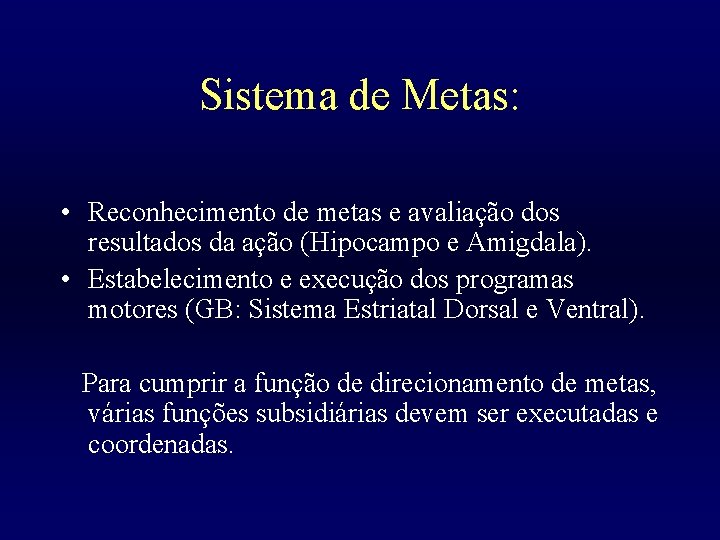 Sistema de Metas:

• Reconhecimento de metas e avaliação dos resultados da ação (Hipocampo e Amigdala).
• Estabelecimento e execução dos programas motores (GB: Sistema Estriatal Dorsal e Ventral).

Para cumprir a função de direcionamento de metas, várias funções subsidiárias devem ser executadas e coordenadas.